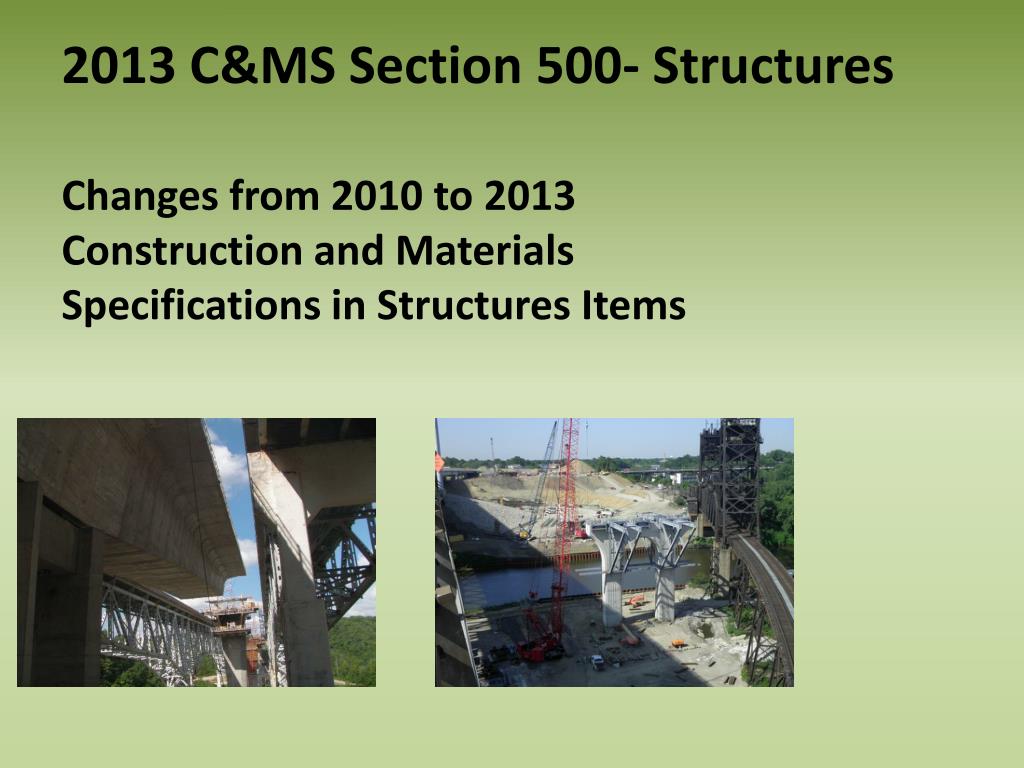 2013 C&MS Section 500- Structures

Changes from 2010 to 2013 Construction and Materials Specifications in Structures Items